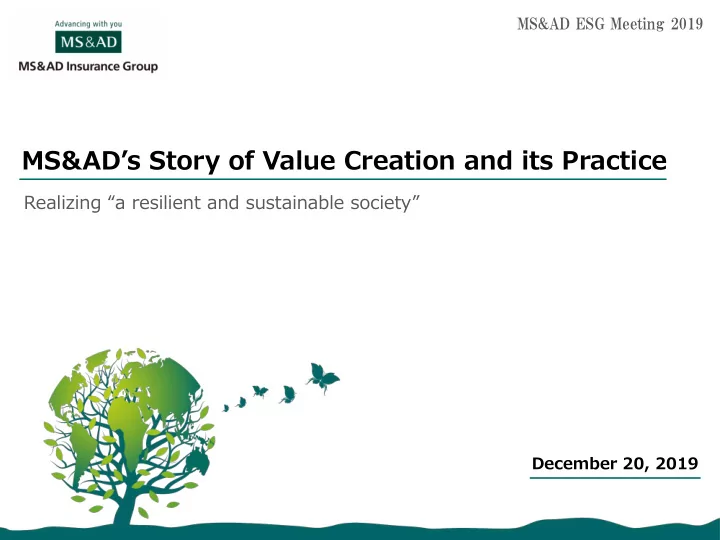 Advancing with you
MS&AD
MS&AD Insurance Group

MS&AD ESG Meeting 2019

MS&AD's Story of Value Creation and its Practice

Realizing "a resilient and sustainable society"

December 20, 2019